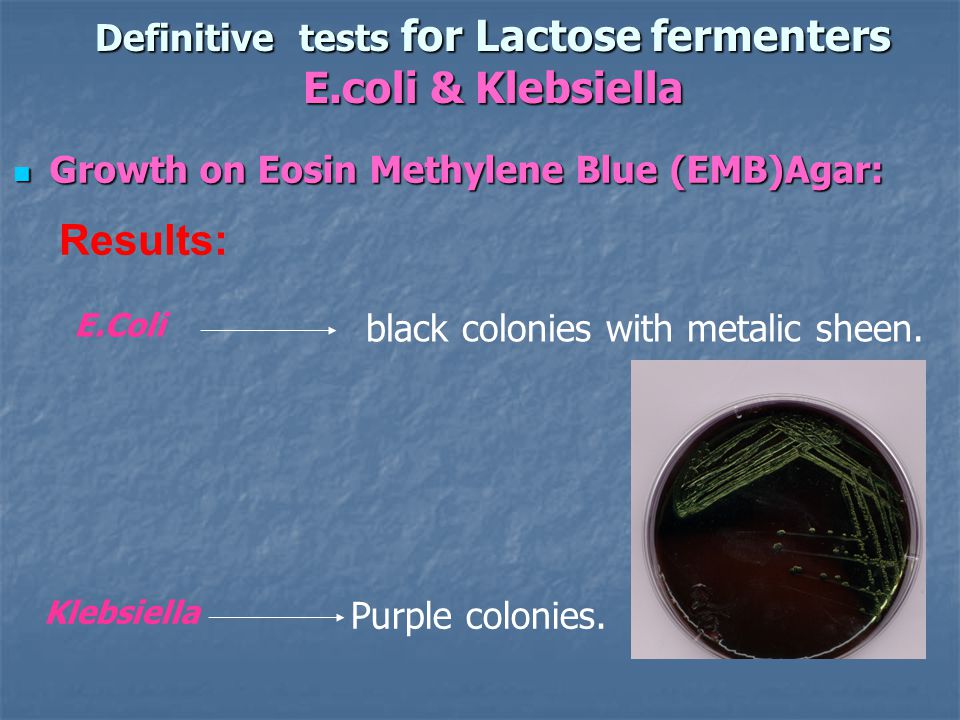 Definitive tests for Lactose fermenters
E.coli & Klebsiella

Growth on Eosin Methylene Blue (EMB)Agar:

Results:

E.Coli → black colonies with metalic sheen.

Klebsiella → Purple colonies.